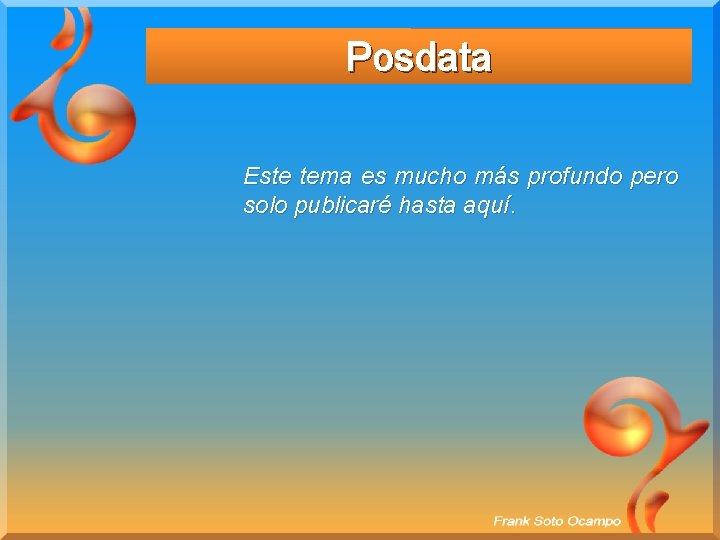 Posdata

Este tema es mucho más profundo pero solo publicaré hasta aquí.

Frank Soto Ocampo